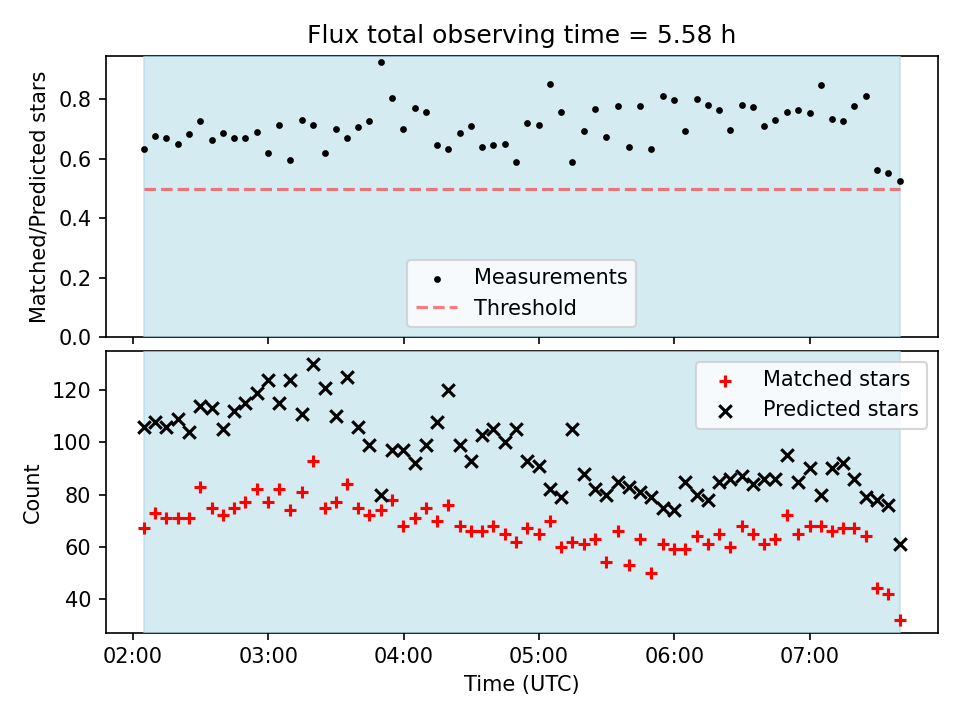 Flux total observing time = 5.58 h

Matched/Predicted stars

0.8
0.6
0.4
0.2
0.0

Measurements
Threshold

Count

120
100
80
60
40

Matched stars
Predicted stars

02:00 03:00 04:00 05:00 06:00 07:00

Time (UTC)